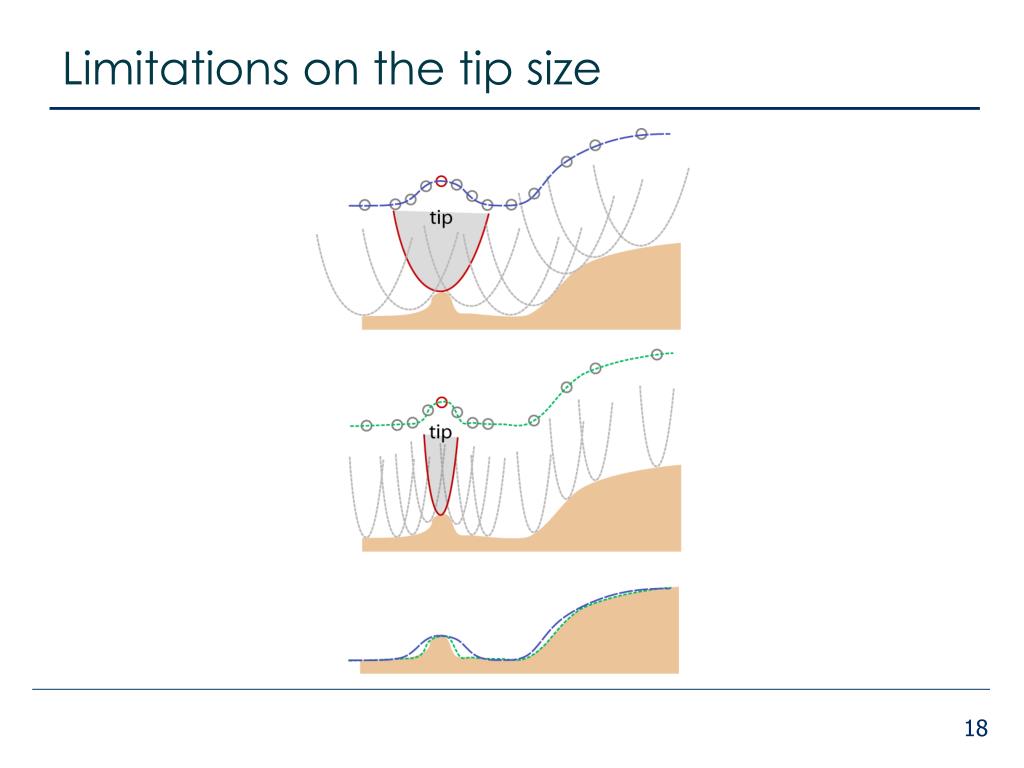 Limitations on the tip size

tip

tip

18